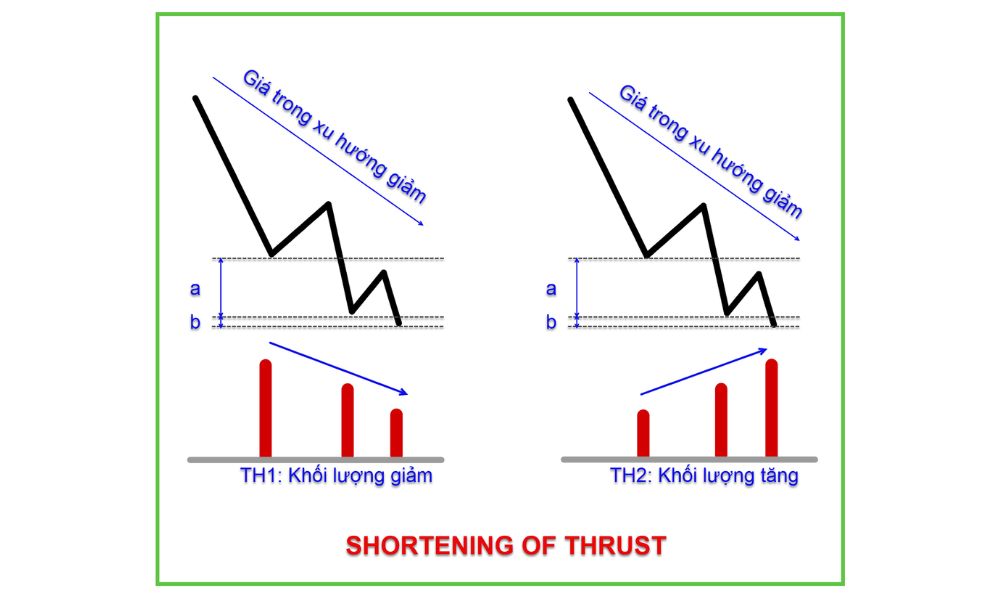 Giá trong xu hướng giảm

a
b

TH1: Khối lượng giảm

Giá trong xu hướng giảm

a
b

TH2: Khối lượng tăng

SHORTENING OF THRUST